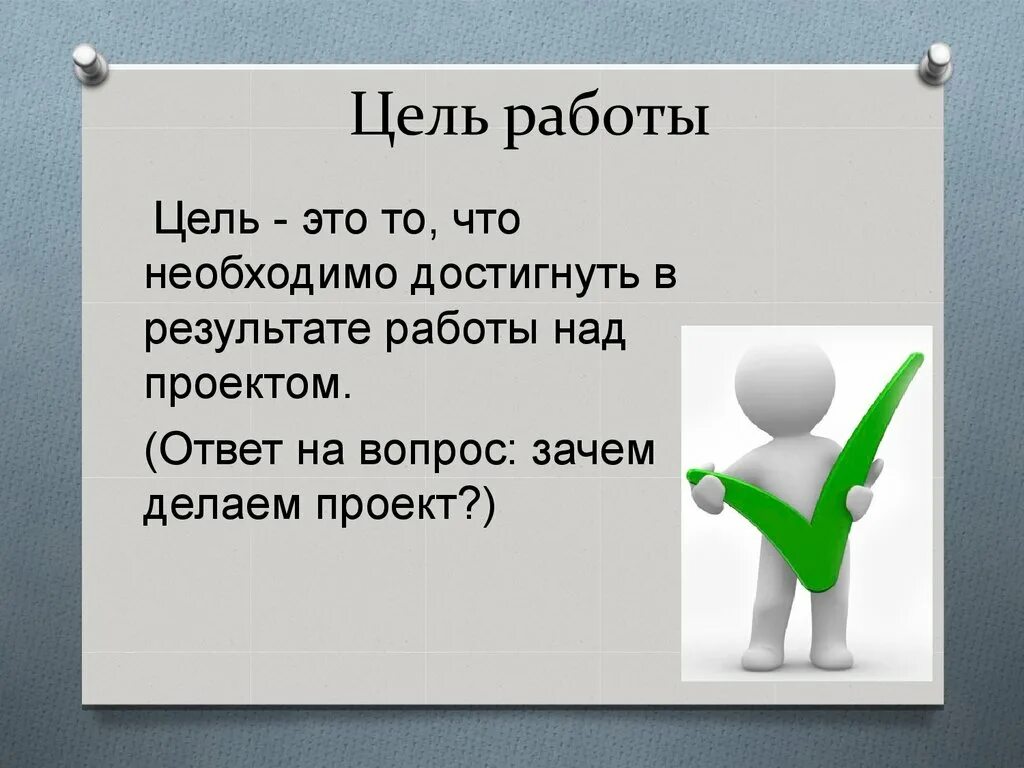 Цель работы

Цель - это то, что необходимо достигнуть в результате работы над проектом.

(Ответ на вопрос: зачем делаем проект?)